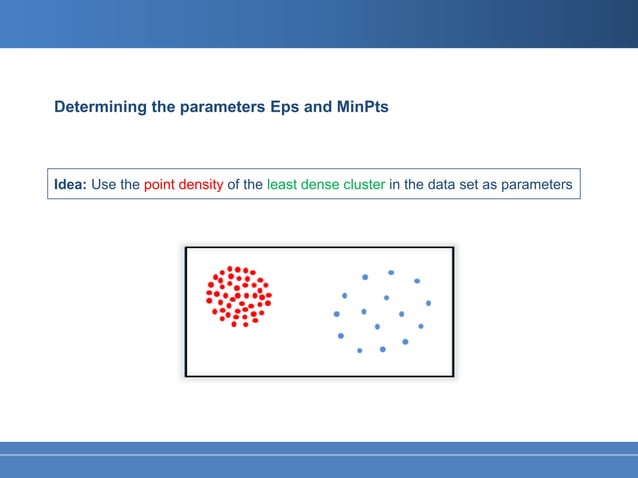 Determining the parameters Eps and MinPts

Idea: Use the point density of the least dense cluster in the data set as parameters